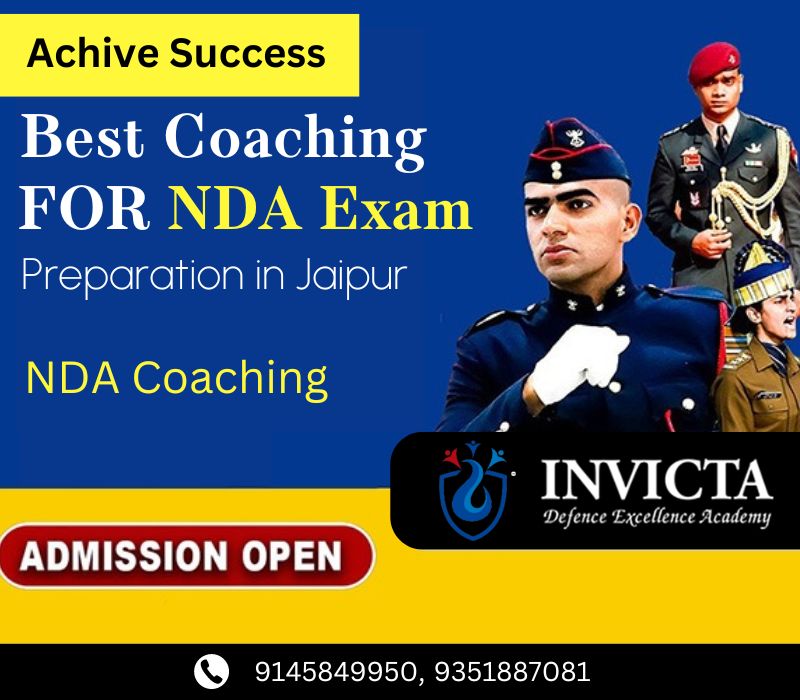 Achive Success

Best Coaching FOR NDA Exam

Preparation in Jaipur

NDA Coaching

INVICTA
Defence Excellence Academy

ADMISSION OPEN

9145849950, 9351887081